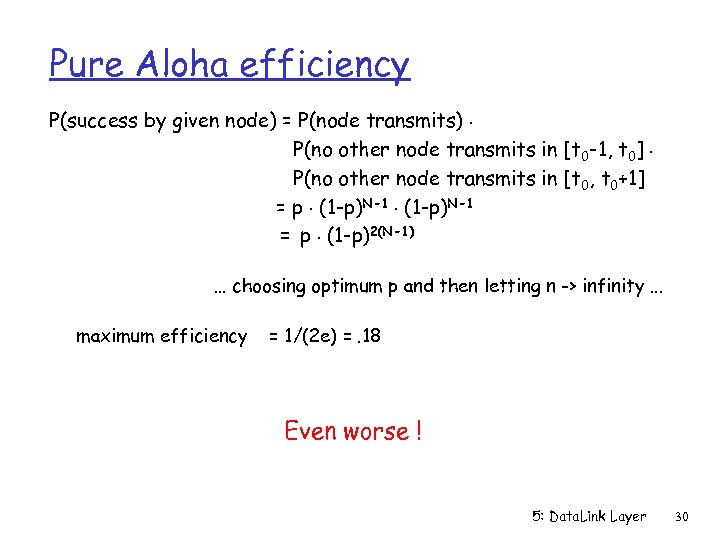 Pure Aloha efficiency

P(success by given node) = P(node transmits) $\cdot$

P(no other node transmits in $[t_0-1, t_0]$ $\cdot$

P(no other node transmits in $[t_0, t_0+1]$

$= p \cdot (1-p)^{N-1} \cdot (1-p)^{N-1}$

$= p \cdot (1-p)^{2(N-1)}$

… choosing optimum p and then letting n -> infinity ...

maximum efficiency = 1/(2e) = .18

Even worse !

5: DataLink Layer 30